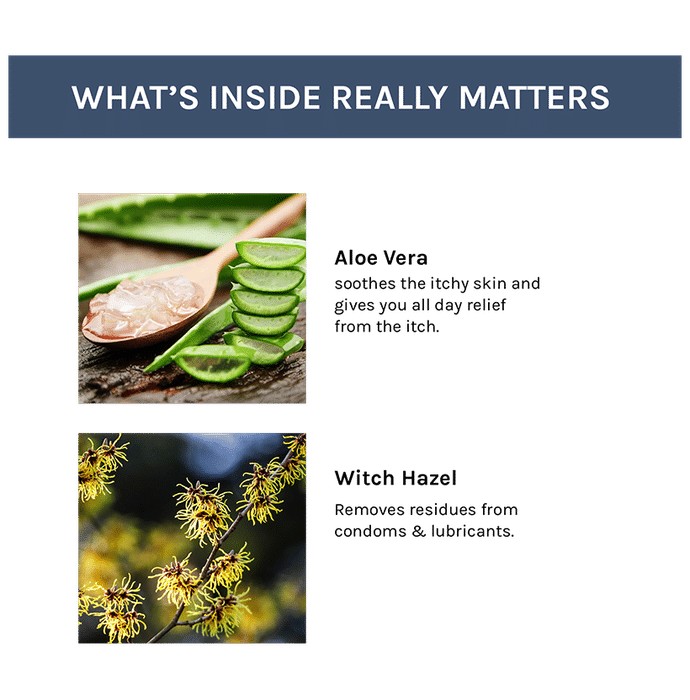 WHAT'S INSIDE REALLY MATTERS

Aloe Vera
soothes the itchy skin and gives you all day relief from the itch.

Witch Hazel
Removes residues from condoms & lubricants.